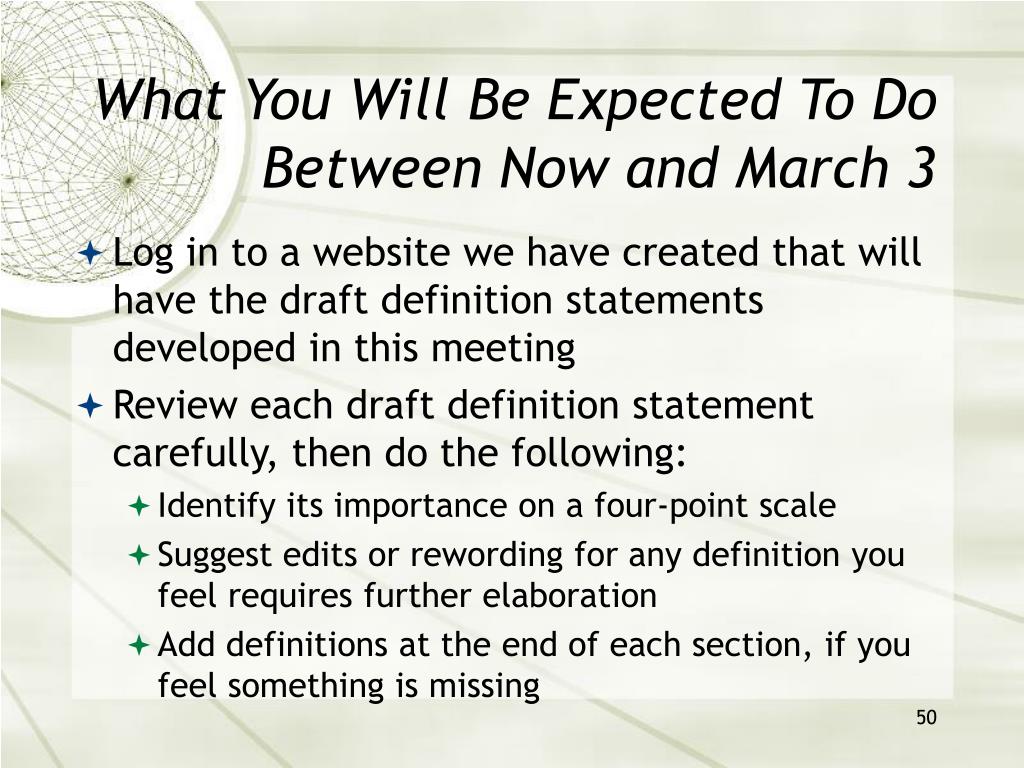 What You Will Be Expected To Do Between Now and March 3

Log in to a website we have created that will have the draft definition statements developed in this meeting

Review each draft definition statement carefully, then do the following:

Identify its importance on a four-point scale

Suggest edits or rewording for any definition you feel requires further elaboration

Add definitions at the end of each section, if you feel something is missing

50